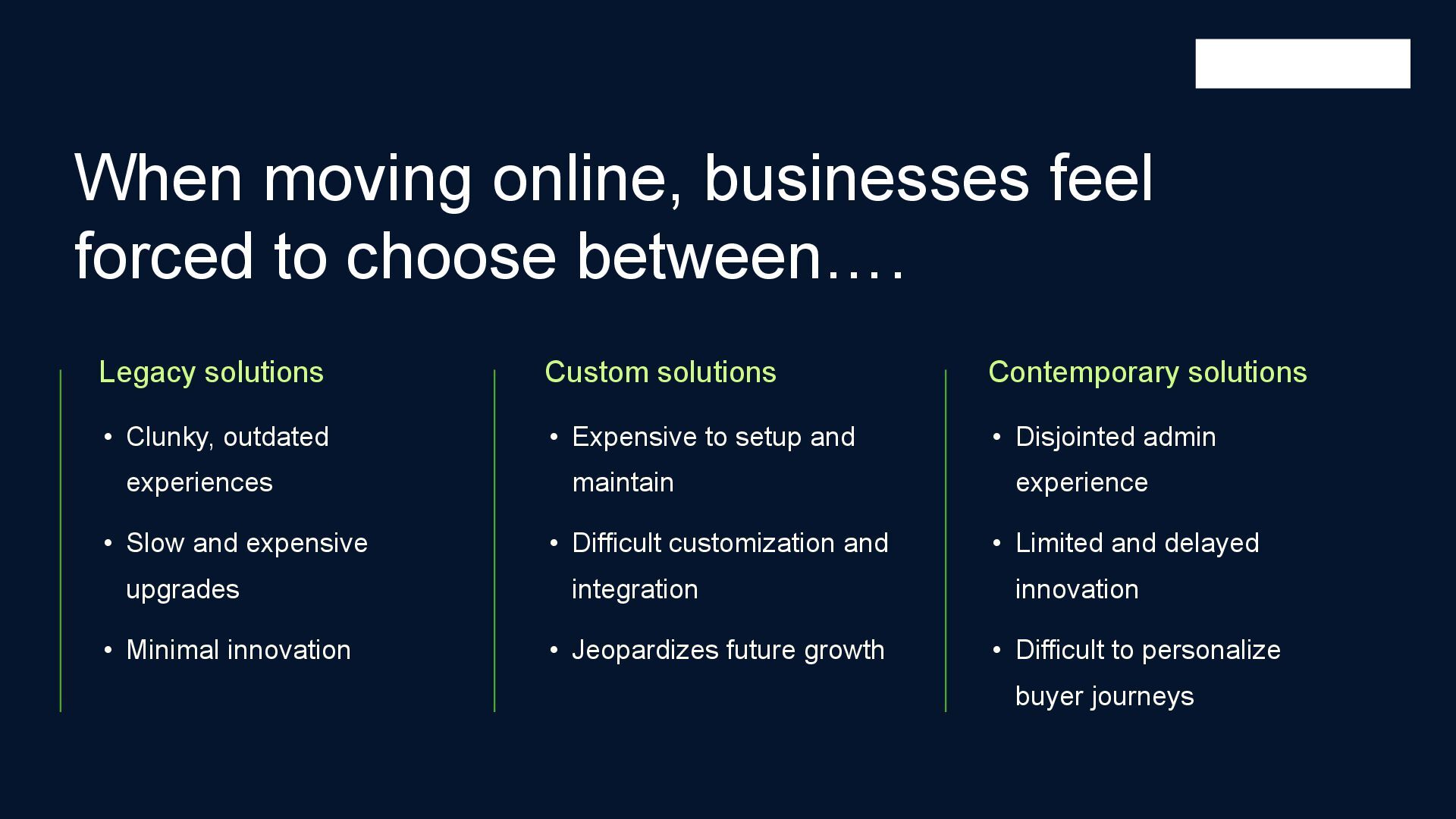 When moving online, businesses feel forced to choose between….

Legacy solutions

• Clunky, outdated experiences

• Slow and expensive upgrades

• Minimal innovation

Custom solutions

• Expensive to setup and maintain

• Difficult customization and integration

• Jeopardizes future growth

Contemporary solutions

• Disjointed admin experience

• Limited and delayed innovation

• Difficult to personalize buyer journeys